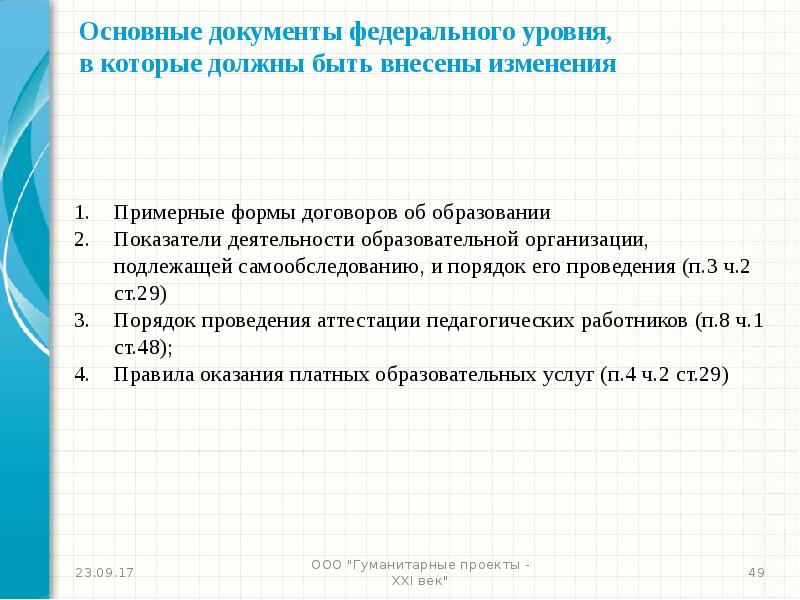 Основные документы федерального уровня, в которые должны быть внесены изменения

1. Примерные формы договоров об образовании
2. Показатели деятельности образовательной организации, подлежащей самообследованию, и порядок его проведения (п.3 ч.2 ст.29)
3. Порядок проведения аттестации педагогических работников (п.8 ч.1 ст.48);
4. Правила оказания платных образовательных услуг (п.4 ч.2 ст.29)

23.09.17

ООО "Гуманитарные проекты - XXI век"

49